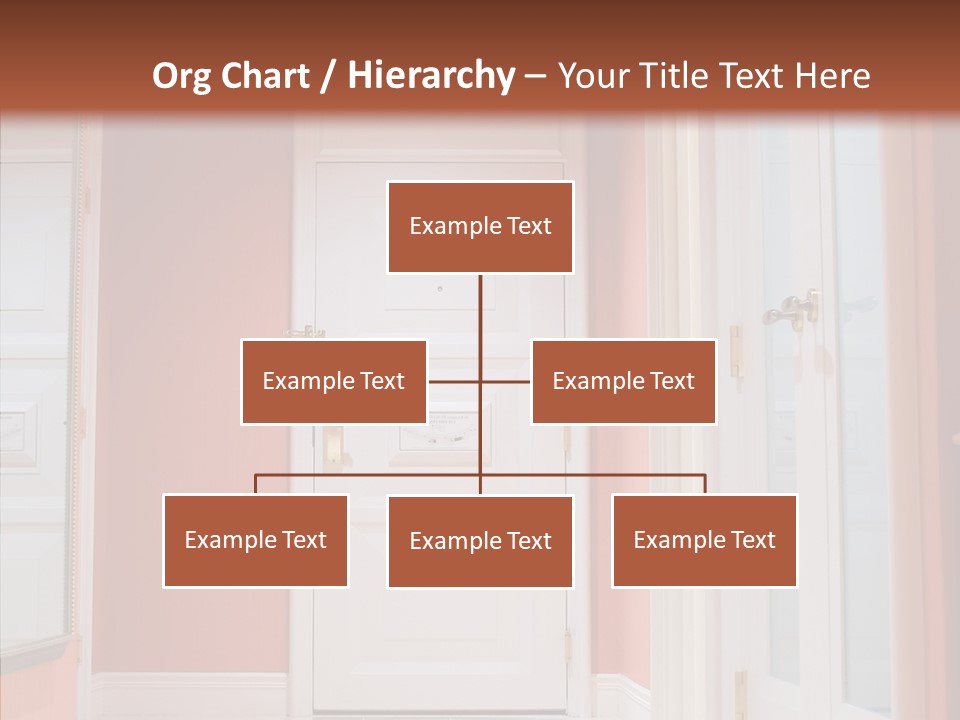 Org Chart / Hierarchy – Your Title Text Here

Example Text

Example Text

Example Text

Example Text

Example Text

Example Text